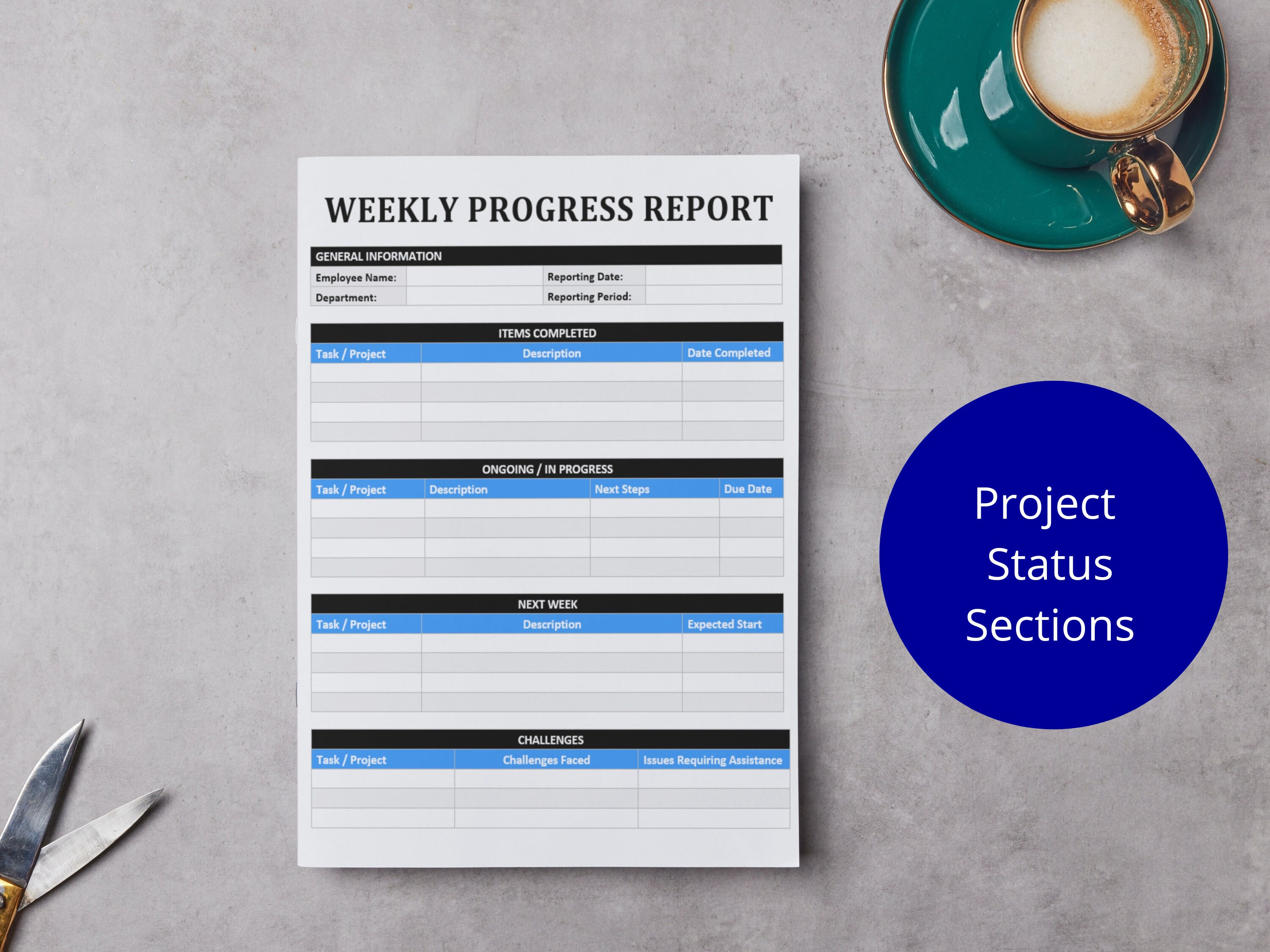 WEEKLY PROGRESS REPORT

GENERAL INFORMATION

| Employee Name: | | Reporting Date: | |
|---|---|---|---|
| Department: | | Reporting Period: | |

ITEMS COMPLETED

| Task / Project | Description | Date Completed |
|---|---|---|
| | | |
| | | |
| | | |
| | | |

ONGOING / IN PROGRESS

| Task / Project | Description | Next Steps | Due Date |
|---|---|---|---|
| | | | |
| | | | |
| | | | |
| | | | |

NEXT WEEK

| Task / Project | Description | Expected Start |
|---|---|---|
| | | |
| | | |
| | | |
| | | |

CHALLENGES

| Task / Project | Challenges Faced | Issues Requiring Assistance |
|---|---|---|
| | | |
| | | |
| | | |

Project Status Sections